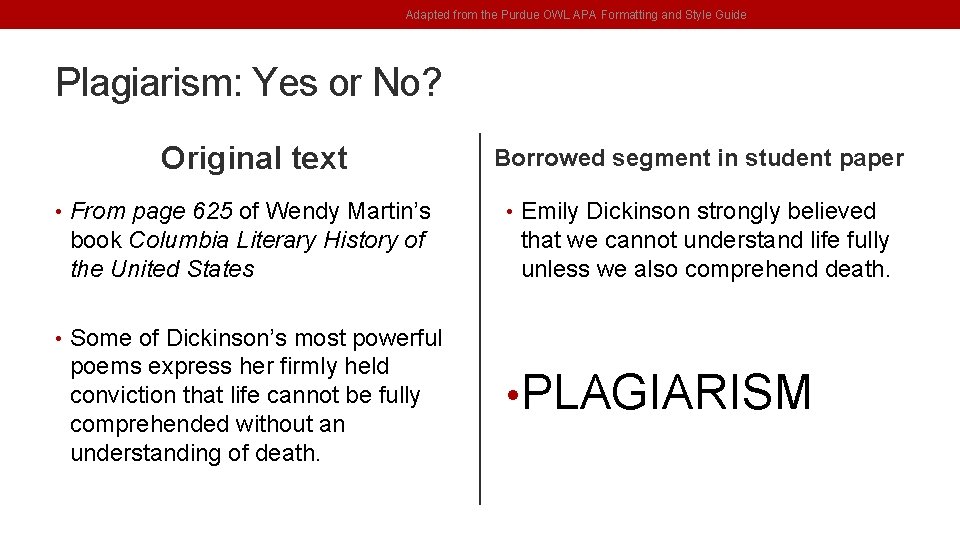 Adapted from the Purdue OWL APA Formatting and Style Guide

Plagiarism: Yes or No?

Original text

• From page 625 of Wendy Martin's book Columbia Literary History of the United States

• Some of Dickinson's most powerful poems express her firmly held conviction that life cannot be fully comprehended without an understanding of death.

Borrowed segment in student paper

• Emily Dickinson strongly believed that we cannot understand life fully unless we also comprehend death.

• PLAGIARISM